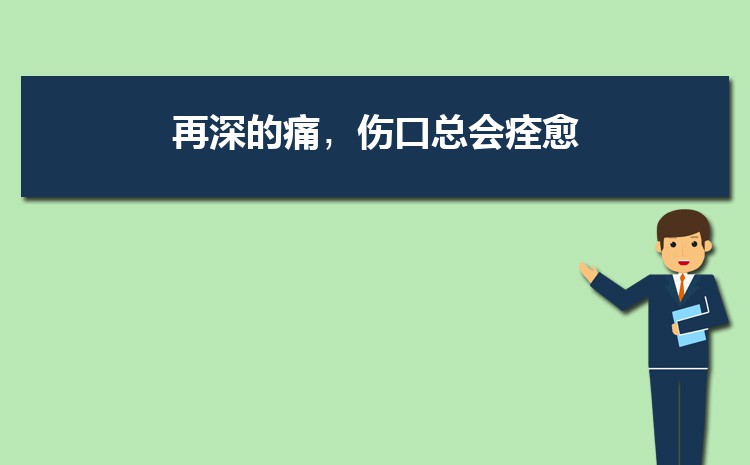 再深的痛，伤口总会痊愈